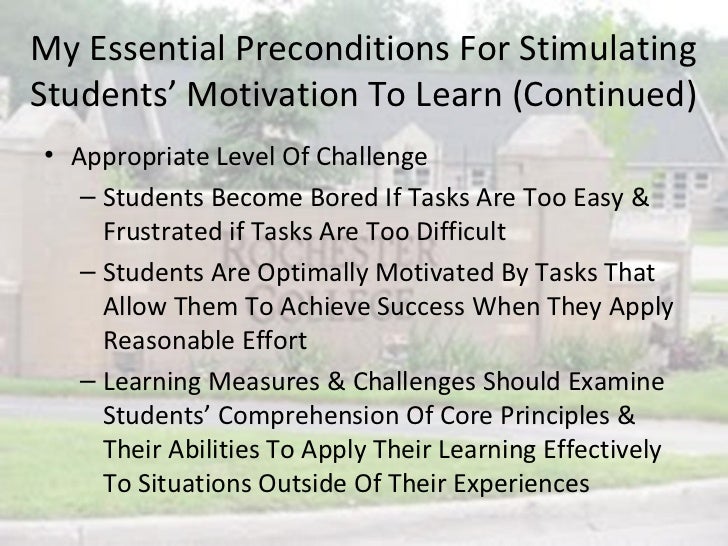 My Essential Preconditions For Stimulating Students' Motivation To Learn (Continued)

• Appropriate Level Of Challenge
– Students Become Bored If Tasks Are Too Easy & Frustrated if Tasks Are Too Difficult
– Students Are Optimally Motivated By Tasks That Allow Them To Achieve Success When They Apply Reasonable Effort
– Learning Measures & Challenges Should Examine Students' Comprehension Of Core Principles & Their Abilities To Apply Their Learning Effectively To Situations Outside Of Their Experiences

ROCHESTER COLLEGE